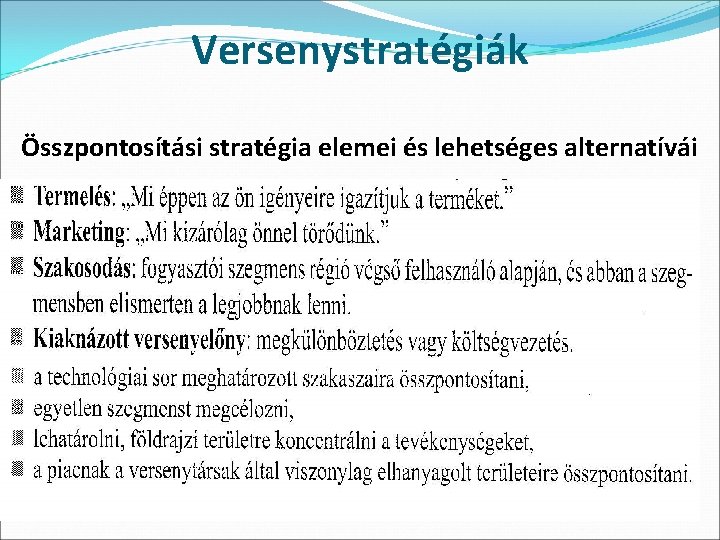 Versenystratégiák

Összpontosítási stratégia elemei és lehetséges alternatívái

Termelés: „Mi éppen az ön igényeire igazítjuk a terméket."

Marketing: „Mi kizárólag önnel törődünk."

Szakosodás: fogyasztói szegmens régió végső felhasználó alapján, és abban a szegmensben elismerten a legjobbnak lenni.

Kiaknázott versenyelőny: megkülönböztetés vagy költségvezetés.

a technológiai sor meghatározott szakaszaira összpontosítani,

egyetlen szegmenst megcélozni,

lehatárolni, földrajzi területre koncentrálni a tevékenységeket,

a piacnak a versenytársak által viszonylag elhanyagolt területeire összpontosítani.